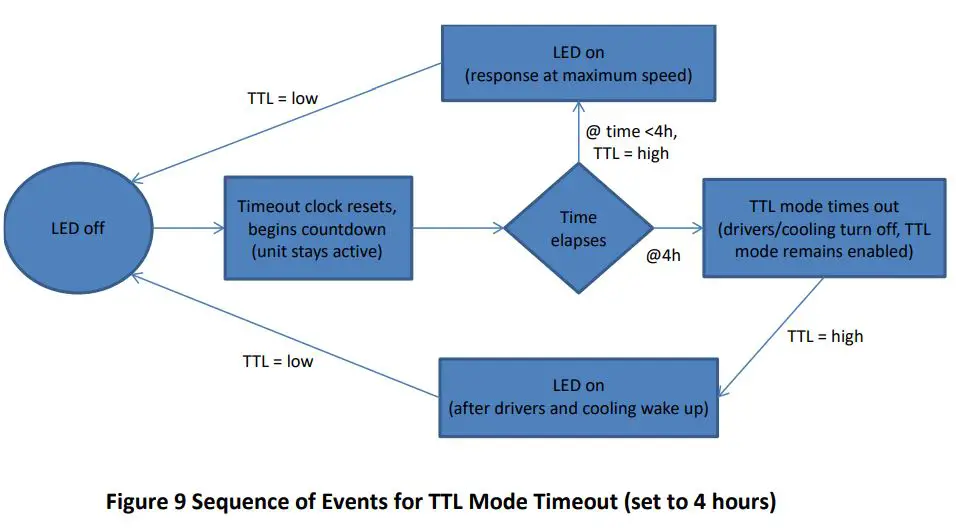 LED on
(response at maximum speed)

TTL = low

@ time <4h,
TTL = high

LED off

Timeout clock resets, begins countdown (unit stays active)

Time elapses

@4h

TTL mode times out (drivers/cooling turn off, TTL mode remains enabled)

TTL = high

TTL = low

LED on
(after drivers and cooling wake up)

Figure 9 Sequence of Events for TTL Mode Timeout (set to 4 hours)